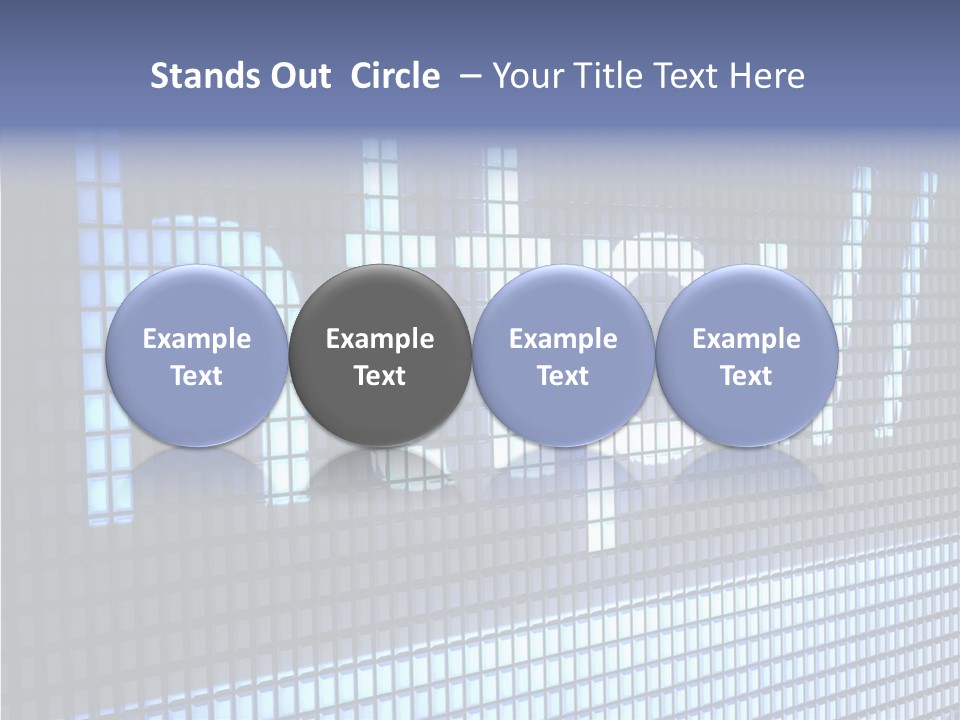 Stands Out Circle – Your Title Text Here

Example Text

Example Text

Example Text

Example Text